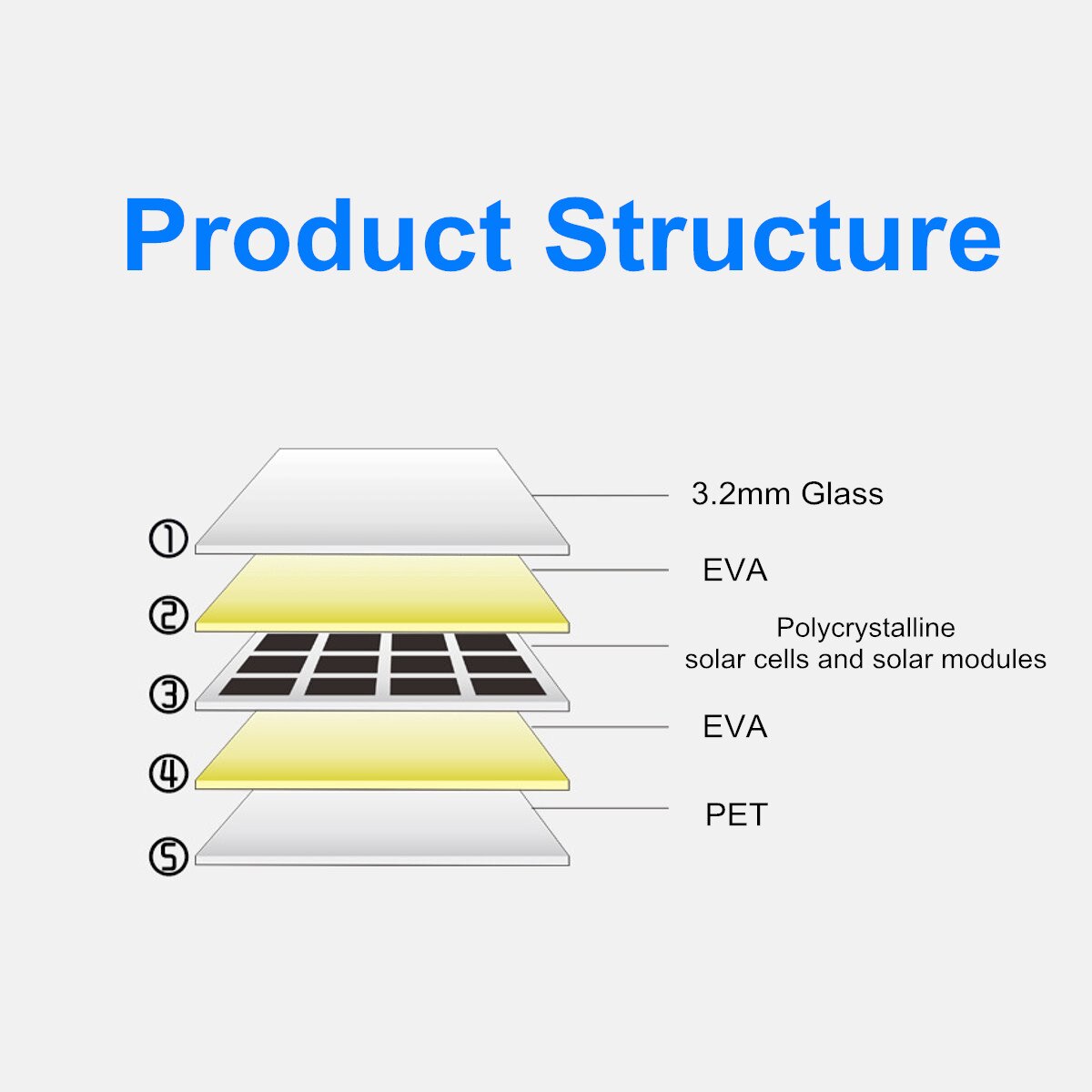 Product Structure

① 3.2mm Glass

② EVA

③ Polycrystalline solar cells and solar modules

④ EVA

⑤ PET